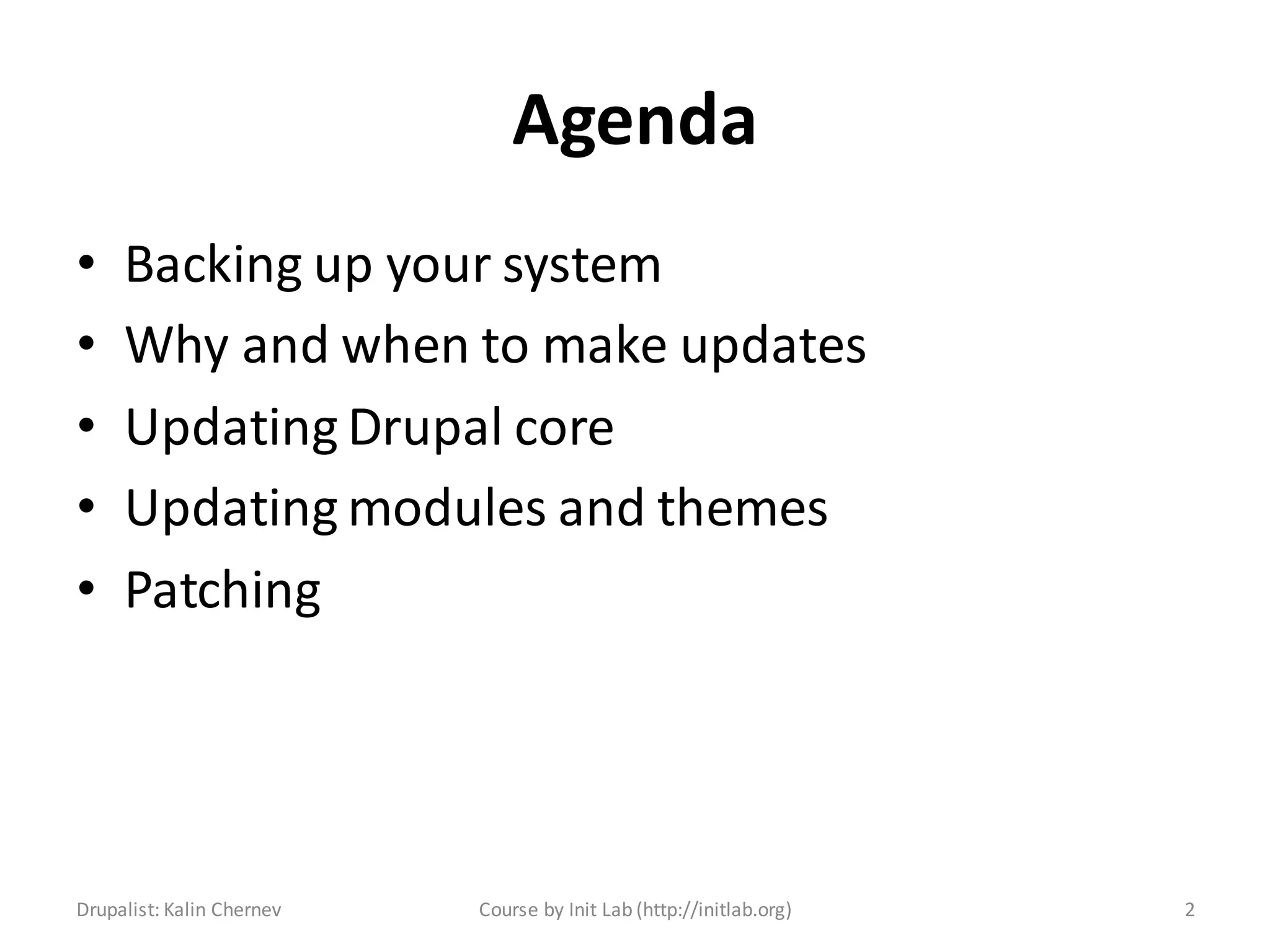 Agenda

• Backing up your system
• Why and when to make updates
• Updating Drupal core
• Updating modules and themes
• Patching

Drupalist: Kalin Chernev Course by Init Lab (http://initlab.org) 2